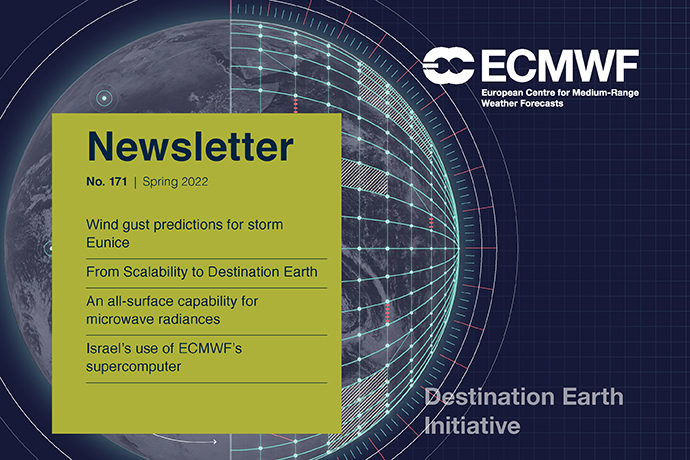 ECMWF
European Centre for Medium-Range Weather Forecasts

Newsletter

No. 171 | Spring 2022

Wind gust predictions for storm Eunice

From Scalability to Destination Earth

An all-surface capability for microwave radiances

Israel's use of ECMWF's supercomputer

Destination Earth Initiative